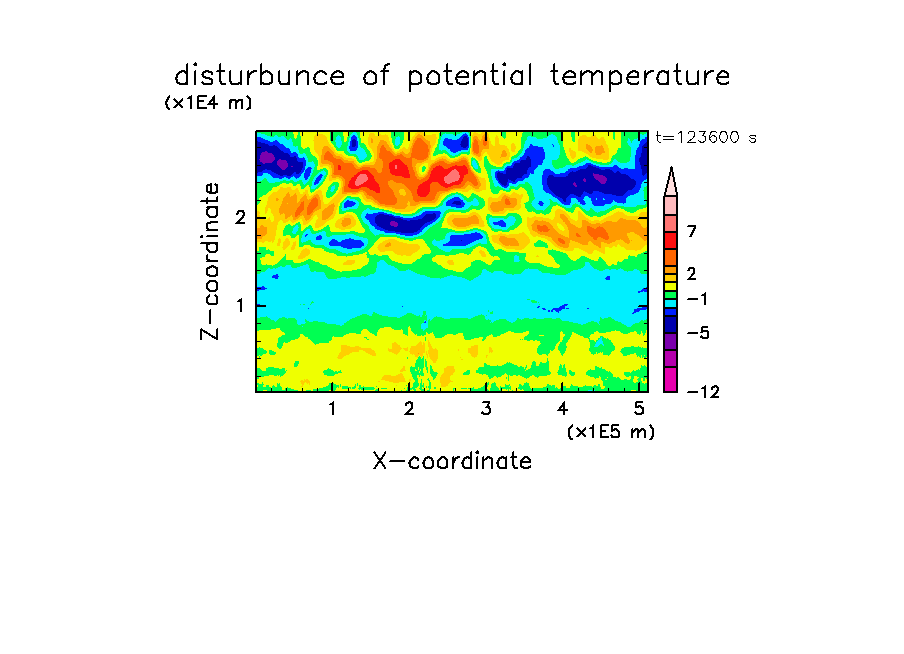 disturbunce of potential temperature

(x1E4 m)

t=123600 s

Z-coordinate

2

1

7

2

−1

−5

−12

1 2 3 4 5

(x1E5 m)

X-coordinate